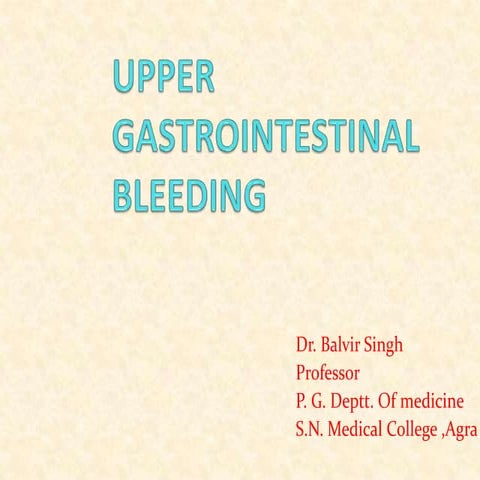 UPPER GASTROINTESTINAL BLEEDING

Dr. Balvir Singh
Professor
P. G. Deptt. Of medicine
S.N. Medical College ,Agra